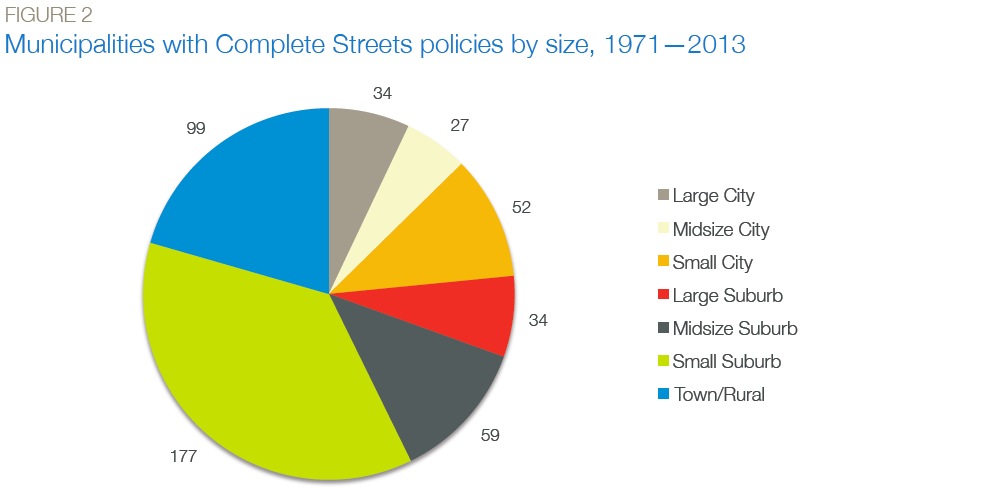 FIGURE 2
Municipalities with Complete Streets policies by size, 1971—2013

34
27
52
34
59
177
99

Large City
Midsize City
Small City
Large Suburb
Midsize Suburb
Small Suburb
Town/Rural